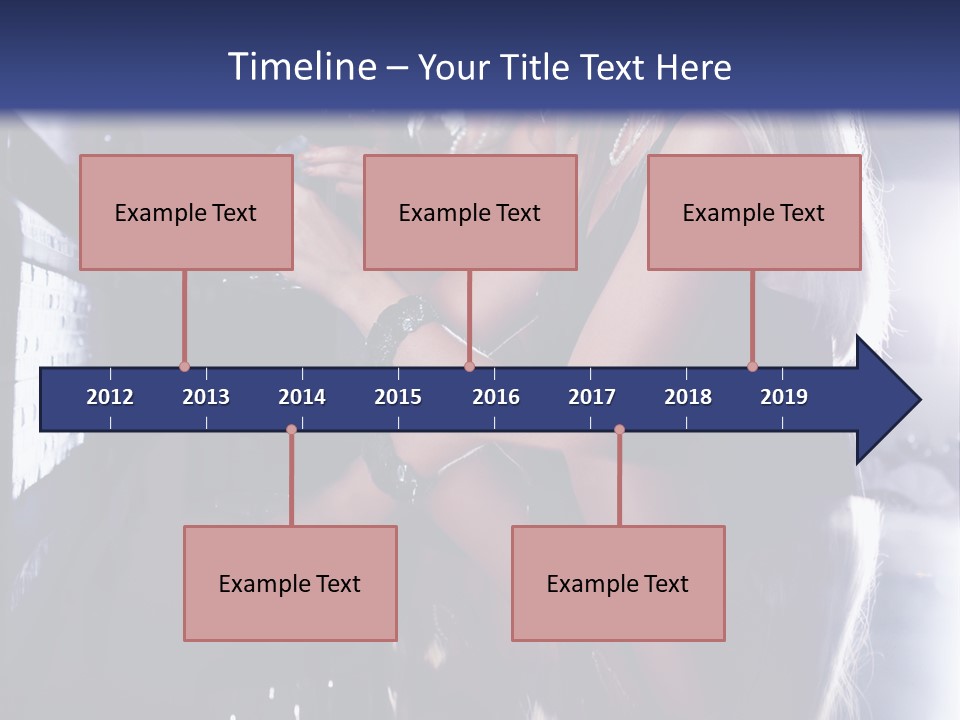 Timeline – Your Title Text Here

Example Text

Example Text

Example Text

2012 2013 2014 2015 2016 2017 2018 2019

Example Text

Example Text